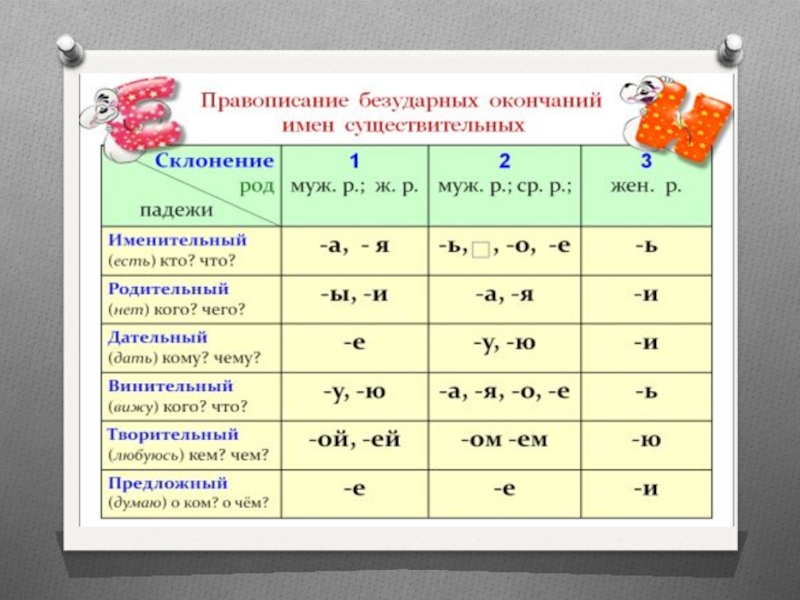 Правописание безударных окончаний имен существительных

| Склонение род падежи | 1 муж. р.; ж. р. | 2 муж. р.; ср. р.; | 3 жен. р. |
|---|---|---|---|
| Именительный (есть) кто? что? | -а, - я | -ь, □, -о, -е | -ь |
| Родительный (нет) кого? чего? | -ы, -и | -а, -я | -и |
| Дательный (дать) кому? чему? | -е | -у, -ю | -и |
| Винительный (вижу) кого? что? | -у, -ю | -а, -я, -о, -е | -ь |
| Творительный (любуюсь) кем? чем? | -ой, -ей | -ом -ем | -ю |
| Предложный (думаю) о ком? о чём? | -е | -е | -и |